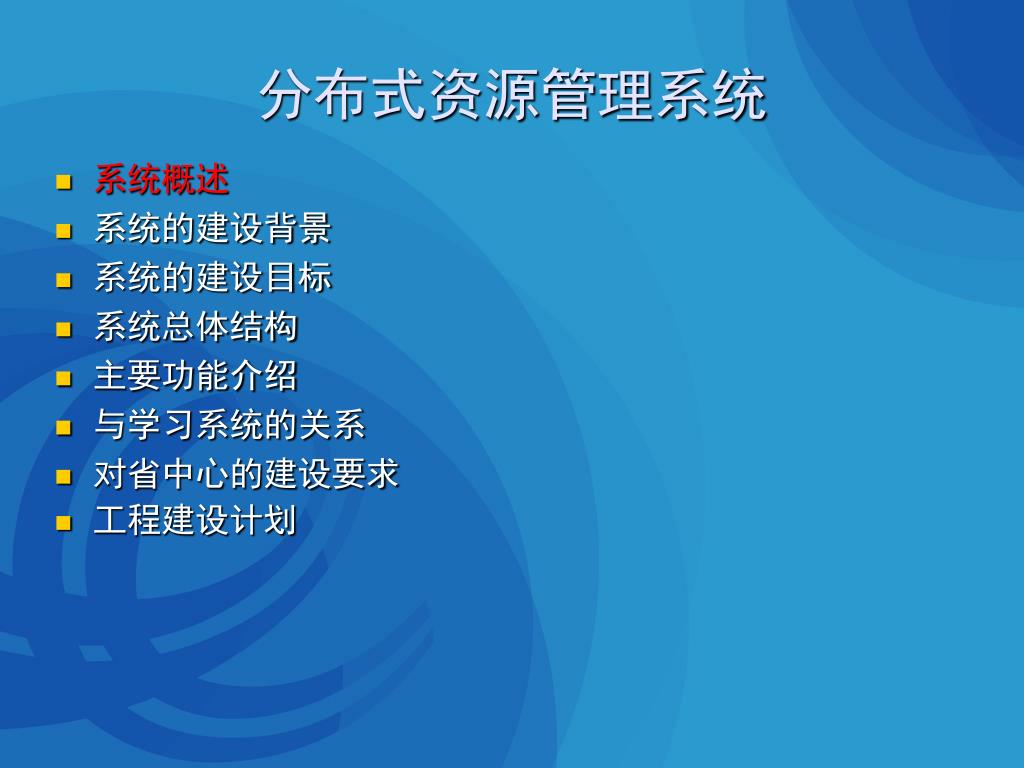 分布式资源管理系统

- 系统概述
- 系统的建设背景
- 系统的建设目标
- 系统总体结构
- 主要功能介绍
- 与学习系统的关系
- 对省中心的建设要求
- 工程建设计划